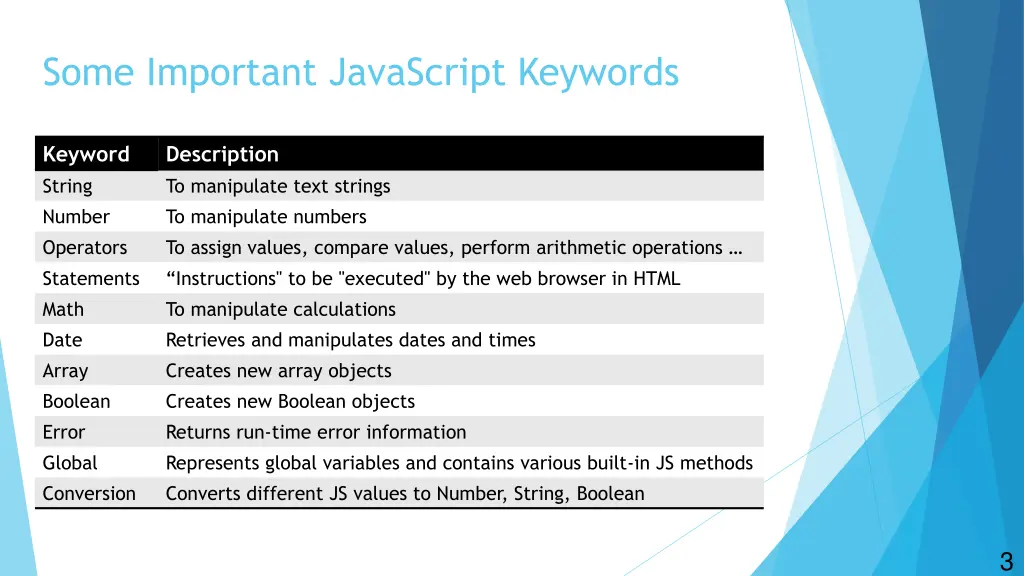 Some Important JavaScript Keywords

| Keyword | Description |
|---|---|
| String | To manipulate text strings |
| Number | To manipulate numbers |
| Operators | To assign values, compare values, perform arithmetic operations … |
| Statements | “Instructions" to be "executed" by the web browser in HTML |
| Math | To manipulate calculations |
| Date | Retrieves and manipulates dates and times |
| Array | Creates new array objects |
| Boolean | Creates new Boolean objects |
| Error | Returns run-time error information |
| Global | Represents global variables and contains various built-in JS methods |
| Conversion | Converts different JS values to Number, String, Boolean |

3